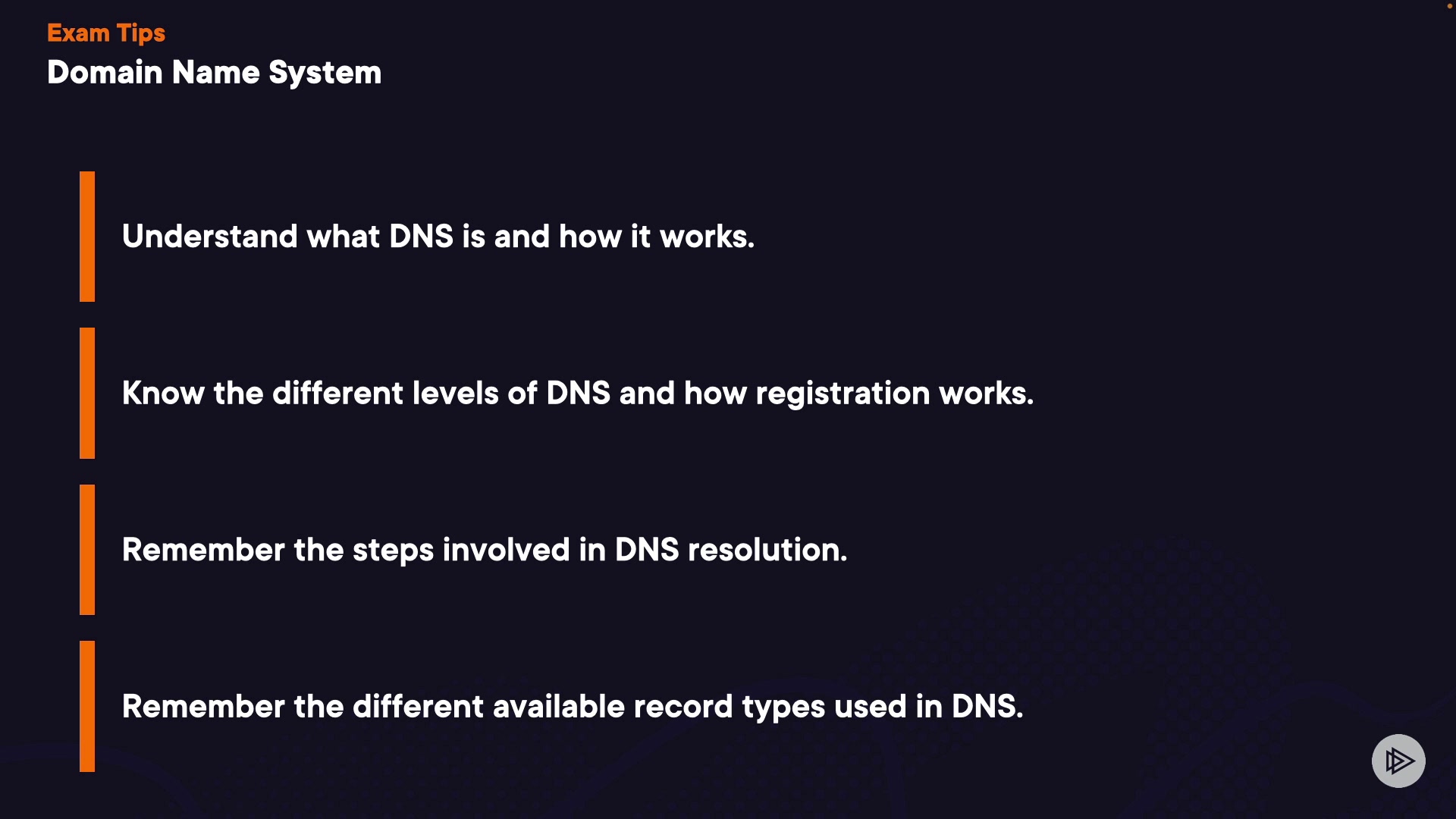 Exam Tips
Domain Name System

Understand what DNS is and how it works.

Know the different levels of DNS and how registration works.

Remember the steps involved in DNS resolution.

Remember the different available record types used in DNS.